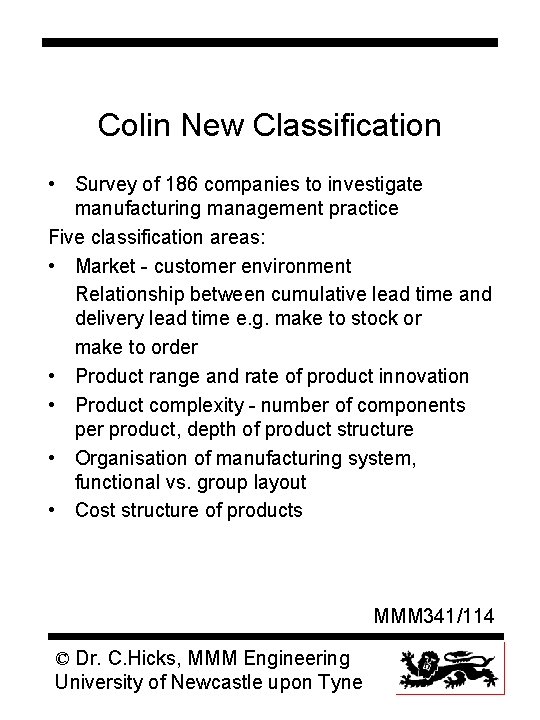 Colin New Classification

• Survey of 186 companies to investigate manufacturing management practice

Five classification areas:

• Market - customer environment

Relationship between cumulative lead time and delivery lead time e.g. make to stock or make to order

• Product range and rate of product innovation

• Product complexity - number of components per product, depth of product structure

• Organisation of manufacturing system, functional vs. group layout

• Cost structure of products

MMM341/114

© Dr. C.Hicks, MMM Engineering
University of Newcastle upon Tyne